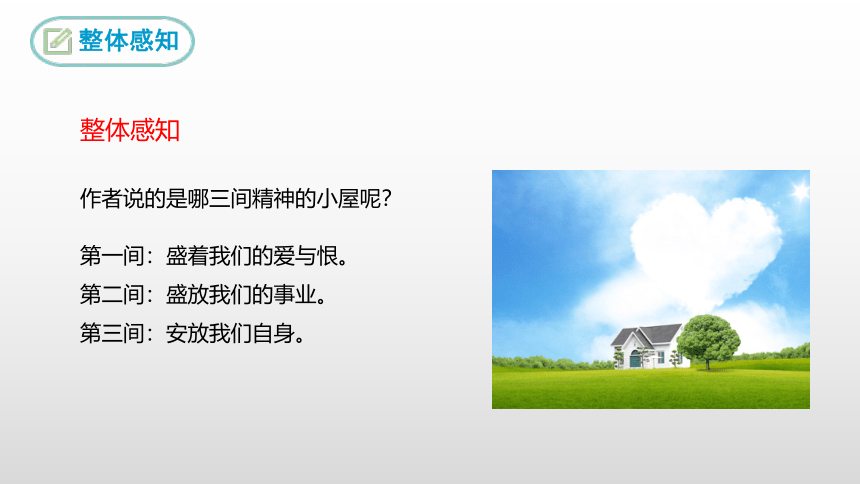 整体感知

整体感知

作者说的是哪三间精神的小屋呢？

第一间：盛着我们的爱与恨。
第二间：盛放我们的事业。
第三间：安放我们自身。